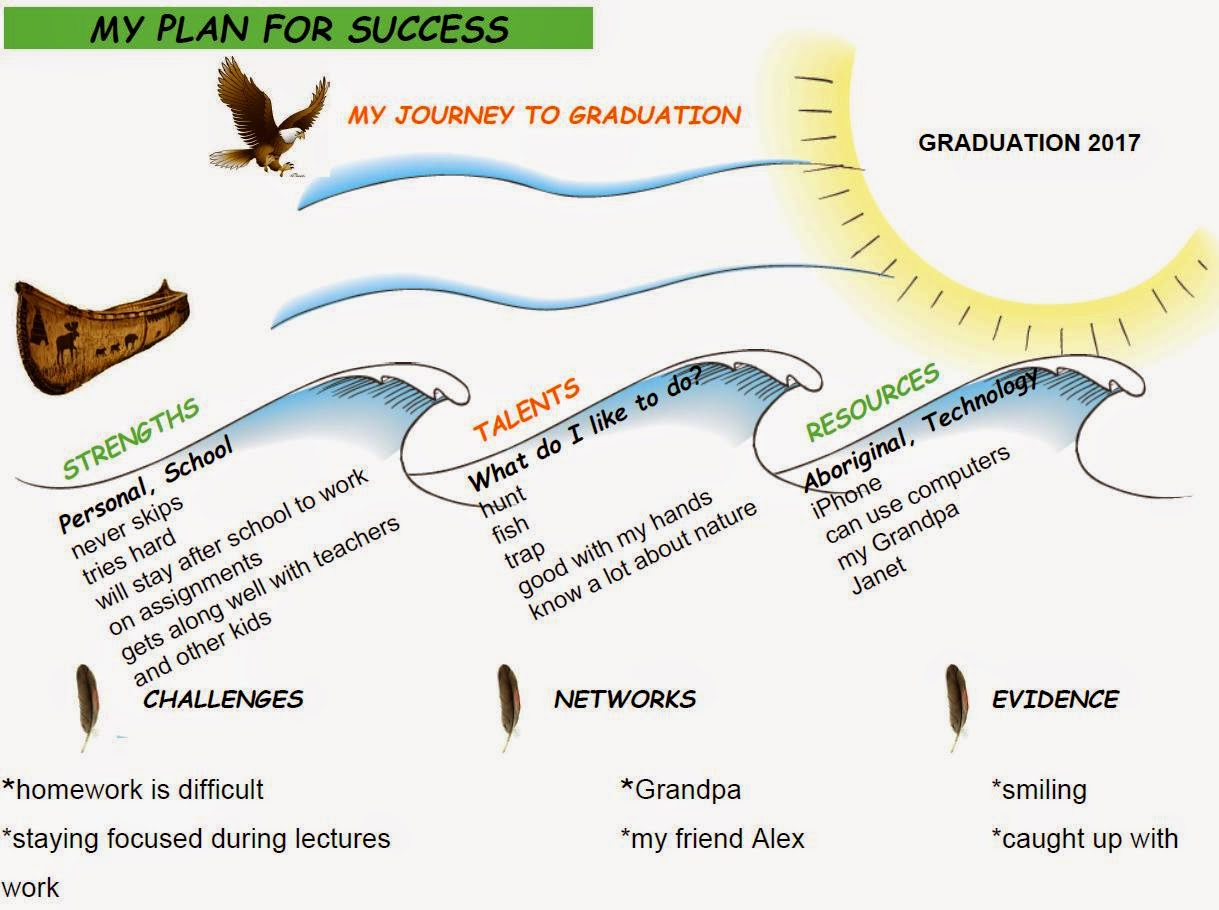 MY PLAN FOR SUCCESS

MY JOURNEY TO GRADUATION

GRADUATION 2017

STRENGTHS
Personal, School
never skips
tries hard
will stay after school to work on assignments
gets along well with teachers and other kids

TALENTS
What do I like to do?
hunt
fish
trap
good with my hands
know a lot about nature

RESOURCES
Aboriginal, Technology
iPhone
can use computers
my Grandpa
Janet

CHALLENGES

*homework is difficult
*staying focused during lectures

NETWORKS

*Grandpa
*my friend Alex

EVIDENCE

*smiling
*caught up with work